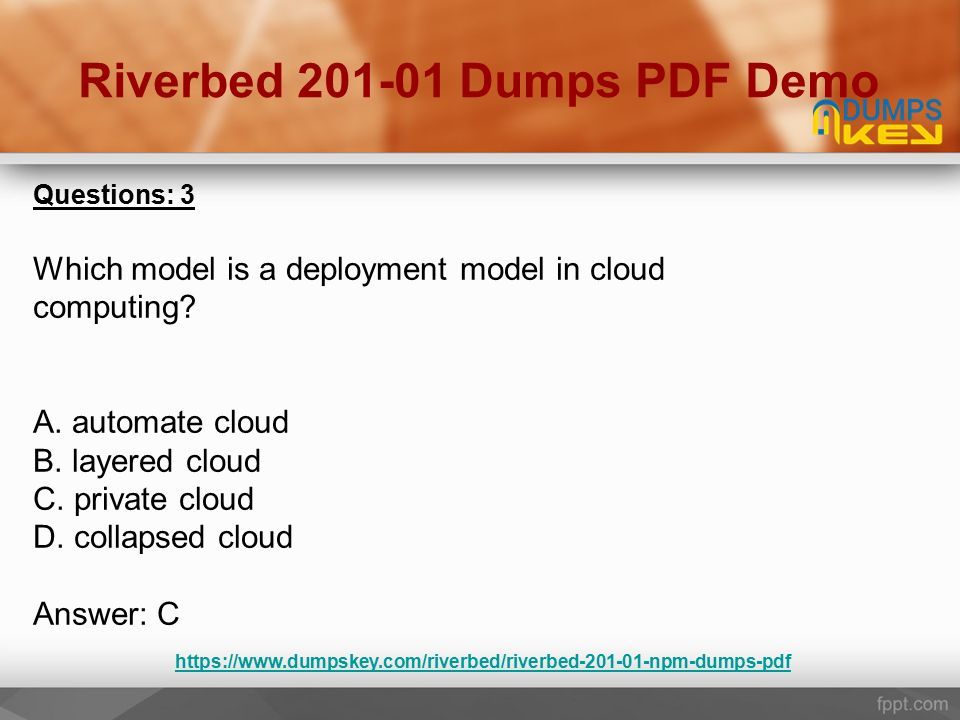 Riverbed 201-01 Dumps PDF Demo

DUMPS KEY

Questions: 3

Which model is a deployment model in cloud computing?

A. automate cloud
B. layered cloud
C. private cloud
D. collapsed cloud

Answer: C

https://www.dumpskey.com/riverbed/riverbed-201-01-npm-dumps-pdf

fppt.com